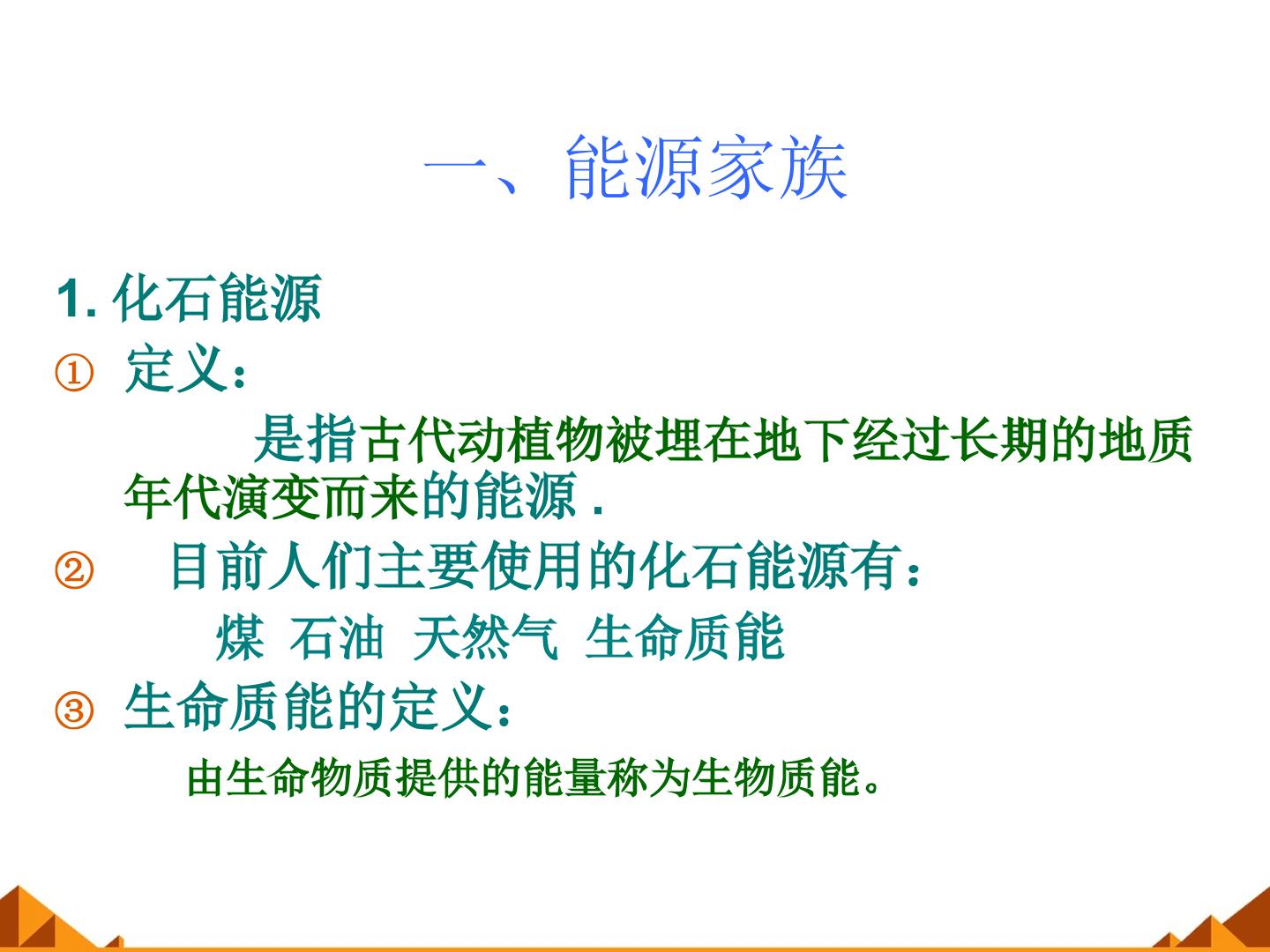 一、能源家族

1. 化石能源

① 定义：

是指古代动植物被埋在地下经过长期的地质年代演变而来的能源 .

② 目前人们主要使用的化石能源有：

煤 石油 天然气 生命质能

③ 生命质能的定义：

由生命物质提供的能量称为生物质能。